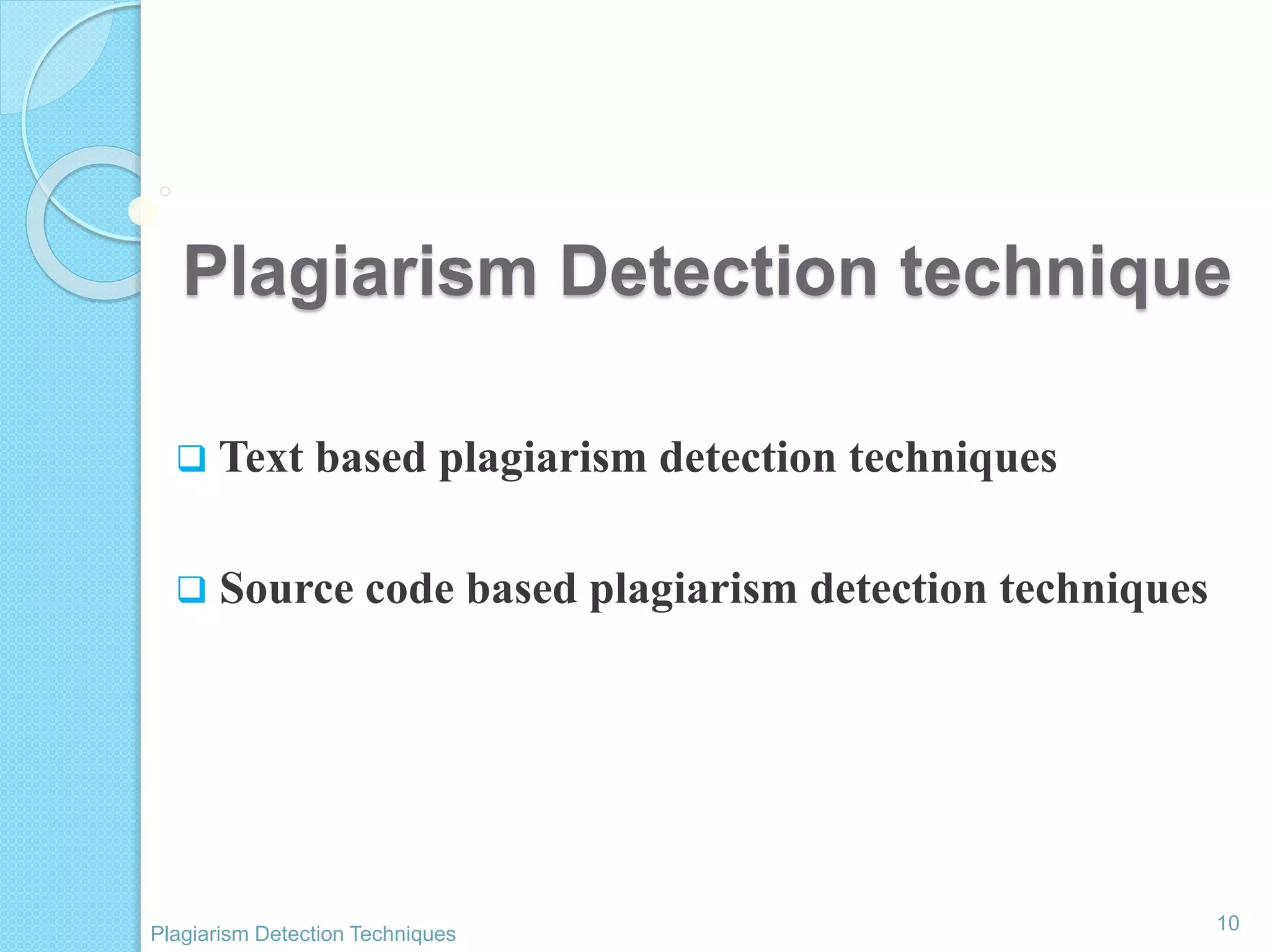 Plagiarism Detection technique

❑ Text based plagiarism detection techniques

❑ Source code based plagiarism detection techniques

Plagiarism Detection Techniques

10